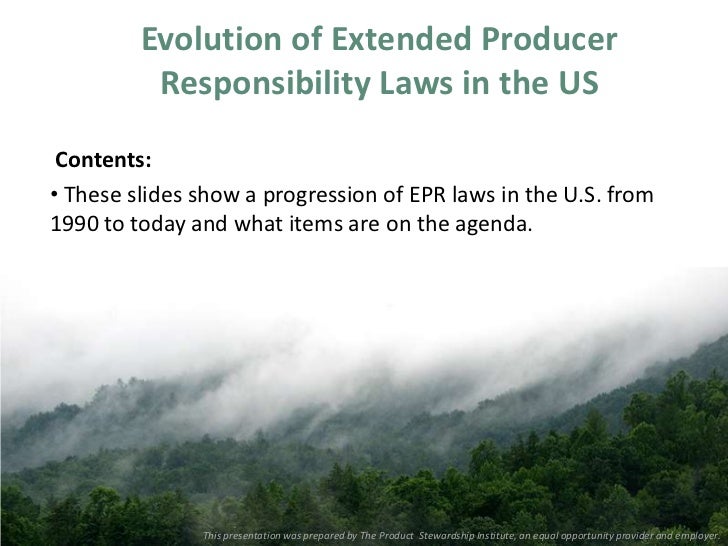 Evolution of Extended Producer Responsibility Laws in the US

Contents:

• These slides show a progression of EPR laws in the U.S. from 1990 to today and what items are on the agenda.

This presentation was prepared by The Product Stewardship Institute, an equal opportunity provider and employer.